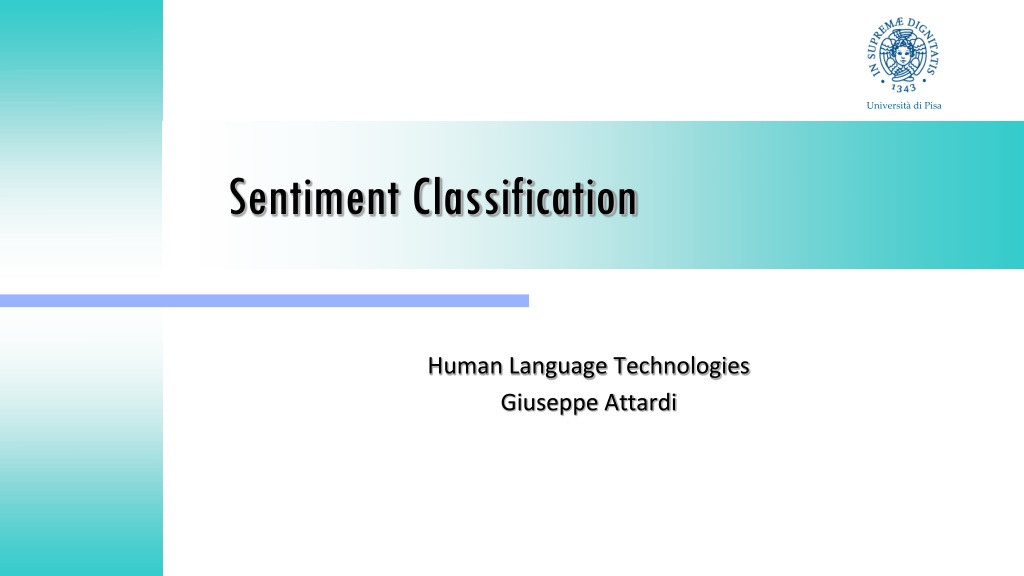 IN SUPREMÆ DIGNITATIS
1343
Università di Pisa

Sentiment Classification

Human Language Technologies
Giuseppe Attardi